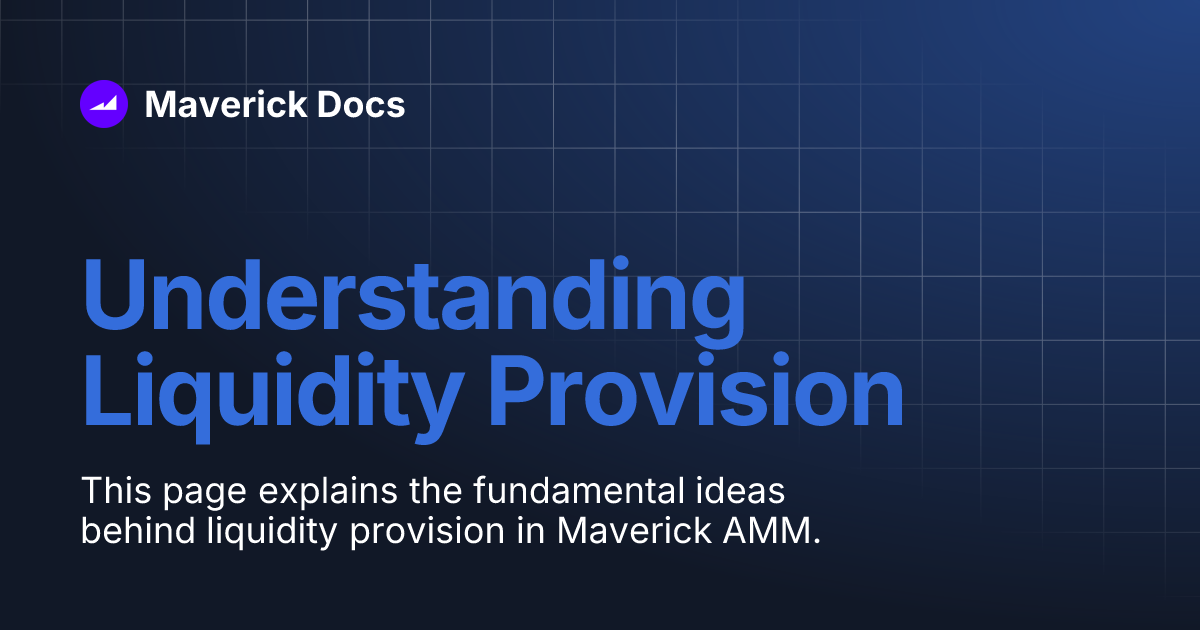 Maverick Docs

Understanding Liquidity Provision

This page explains the fundamental ideas behind liquidity provision in Maverick AMM.